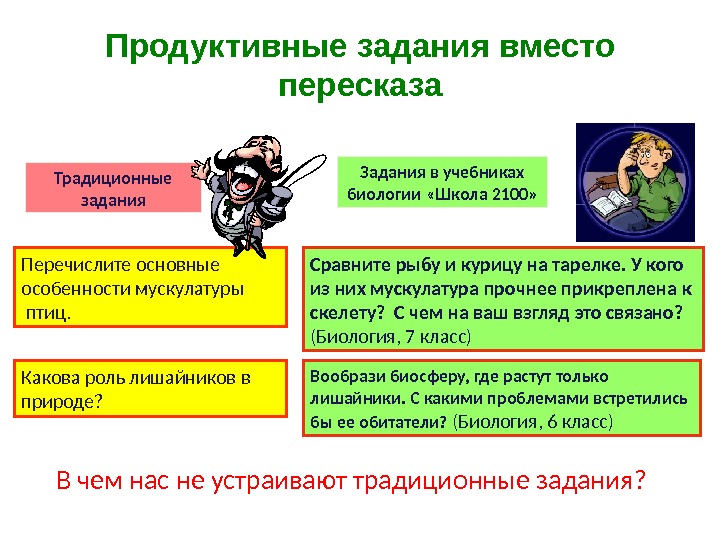 Продуктивные задания вместо пересказа

Традиционные задания

Задания в учебниках биологии «Школа 2100»

Перечислите основные особенности мускулатуры птиц.

Сравните рыбу и курицу на тарелке. У кого из них мускулатура прочнее прикреплена к скелету? С чем на ваш взгляд это связано? (Биология, 7 класс)

Какова роль лишайников в природе?

Вообрази биосферу, где растут только лишайники. С какими проблемами встретились бы ее обитатели? (Биология, 6 класс)

В чем нас не устраивают традиционные задания?